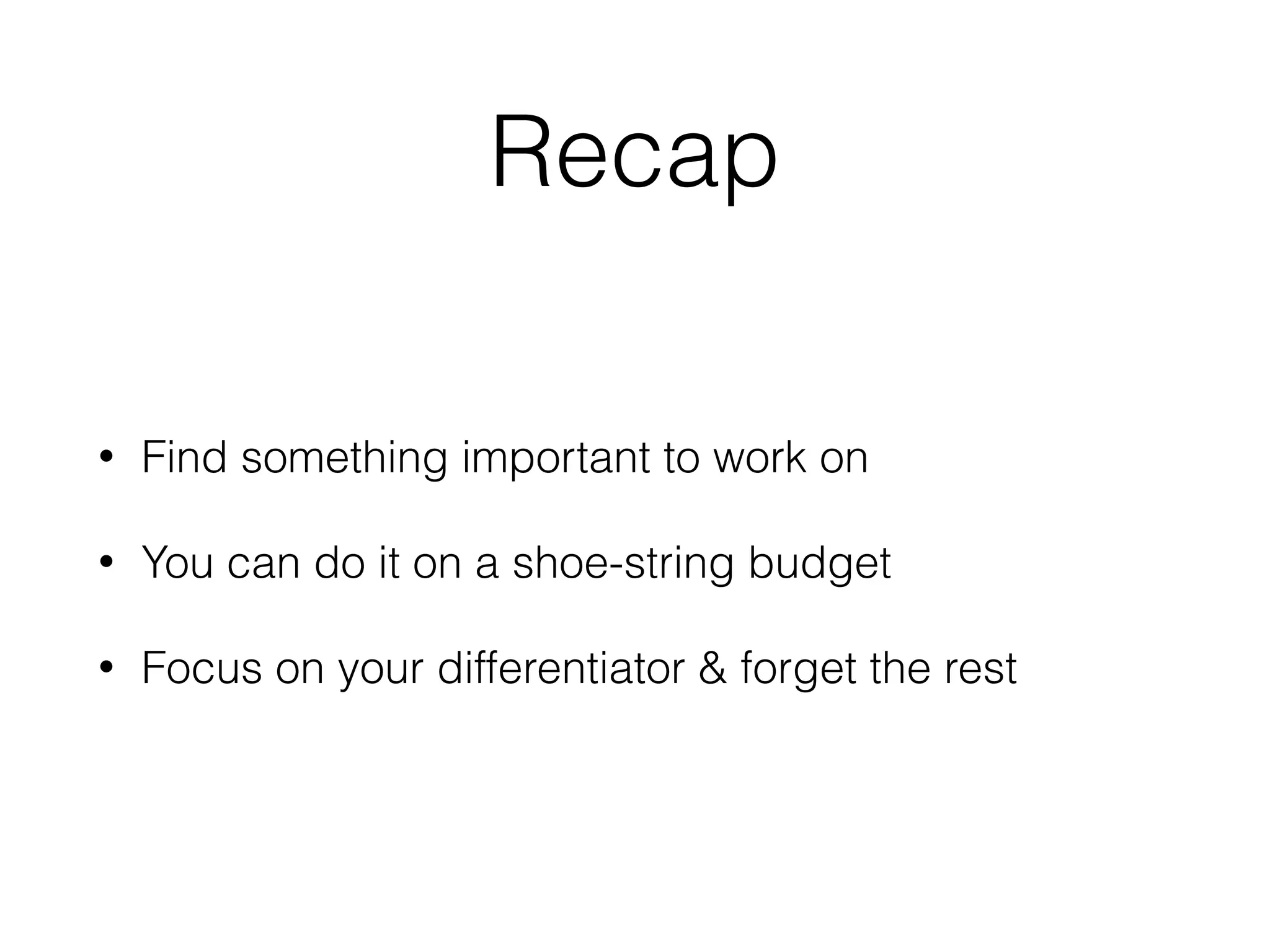 Recap

• Find something important to work on

• You can do it on a shoe-string budget

• Focus on your differentiator & forget the rest